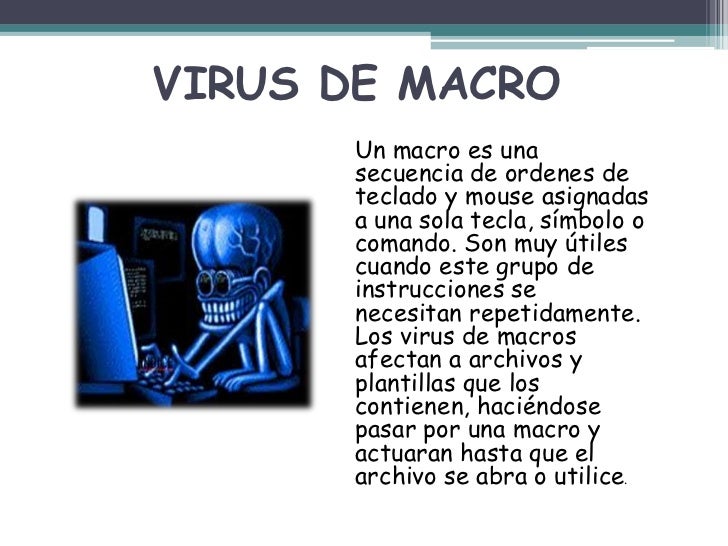 VIRUS DE MACRO

Un macro es una secuencia de ordenes de teclado y mouse asignadas a una sola tecla, símbolo o comando. Son muy útiles cuando este grupo de instrucciones se necesitan repetidamente. Los virus de macros afectan a archivos y plantillas que los contienen, haciéndose pasar por una macro y actuaran hasta que el archivo se abra o utilice.